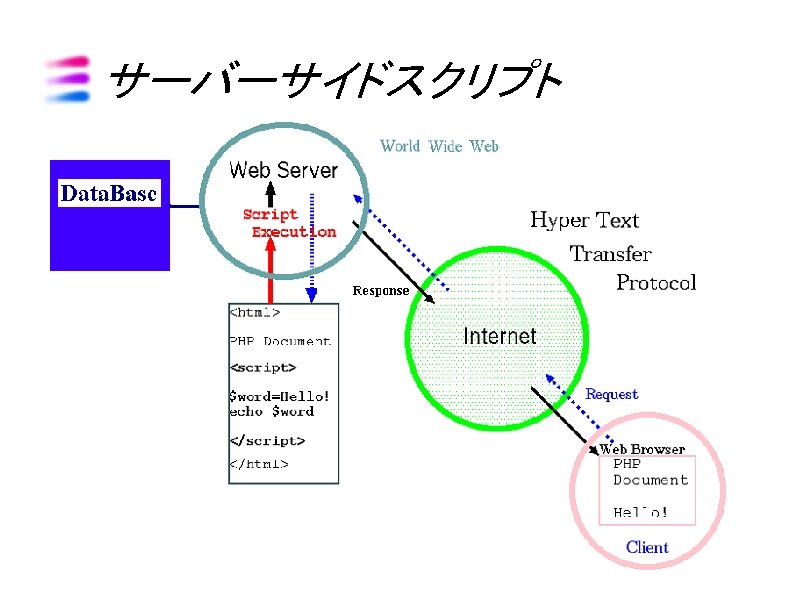 サーバーサイドスクリプト

World Wide Web

DataBase

Web Server

Script Execution

Hyper Text Transfer Protocol

Response

<html>

PHP Document

<script>

$word=Hello!
echo $word

</script>

</html>

Internet

Request

Web Browser

PHP Document

Hello!

Client